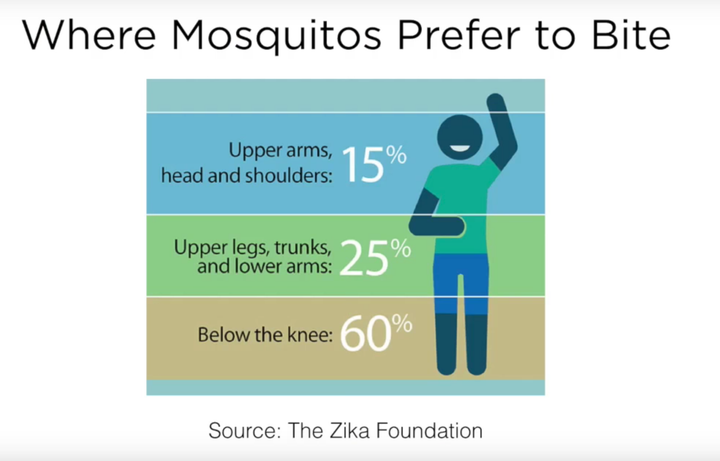 Where Mosquitos Prefer to Bite

Upper arms, head and shoulders: 15%

Upper legs, trunks, and lower arms: 25%

Below the knee: 60%

Source: The Zika Foundation